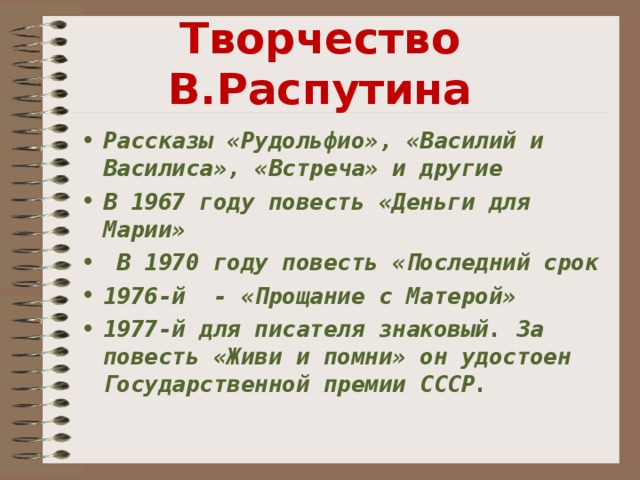 Творчество В.Распутина

• Рассказы «Рудольфио», «Василий и Василиса», «Встреча» и другие
• В 1967 году повесть «Деньги для Марии»
• В 1970 году повесть «Последний срок
• 1976-й - «Прощание с Матерой»
• 1977-й для писателя знаковый. За повесть «Живи и помни» он удостоен Государственной премии СССР.